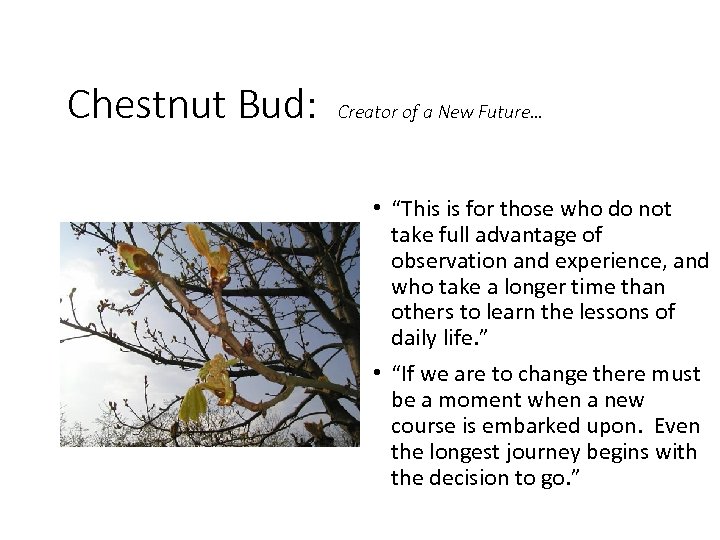 Chestnut Bud: Creator of a New Future…

• “This is for those who do not take full advantage of observation and experience, and who take a longer time than others to learn the lessons of daily life.”

• “If we are to change there must be a moment when a new course is embarked upon. Even the longest journey begins with the decision to go.”